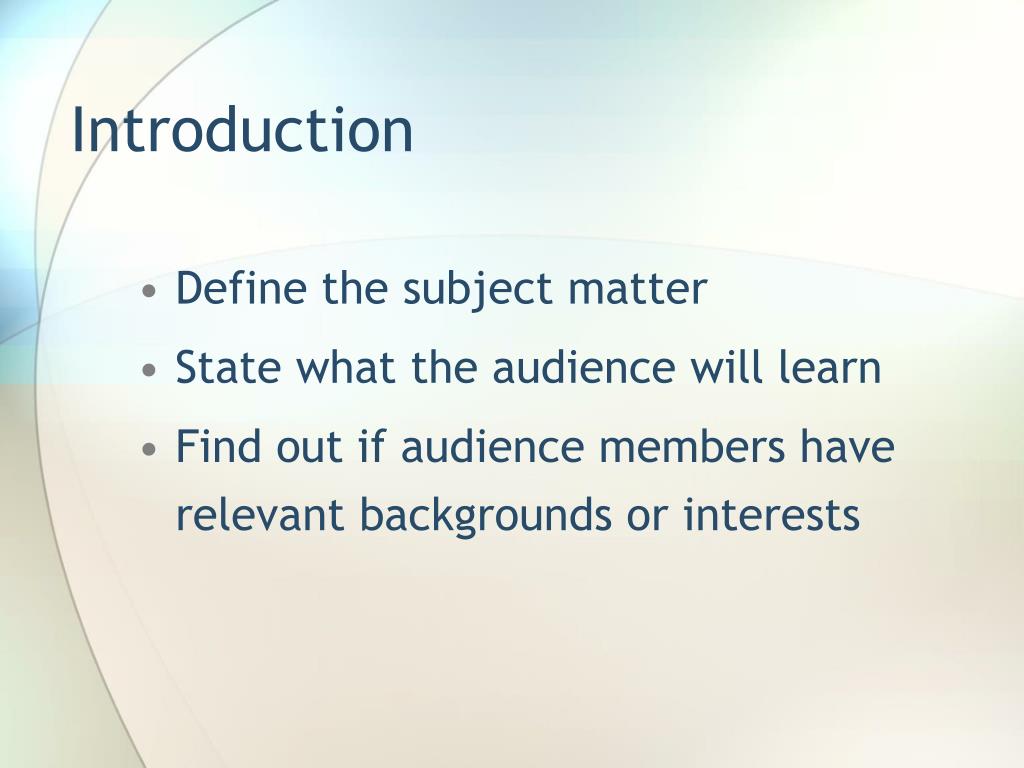 Introduction

• Define the subject matter
• State what the audience will learn
• Find out if audience members have relevant backgrounds or interests